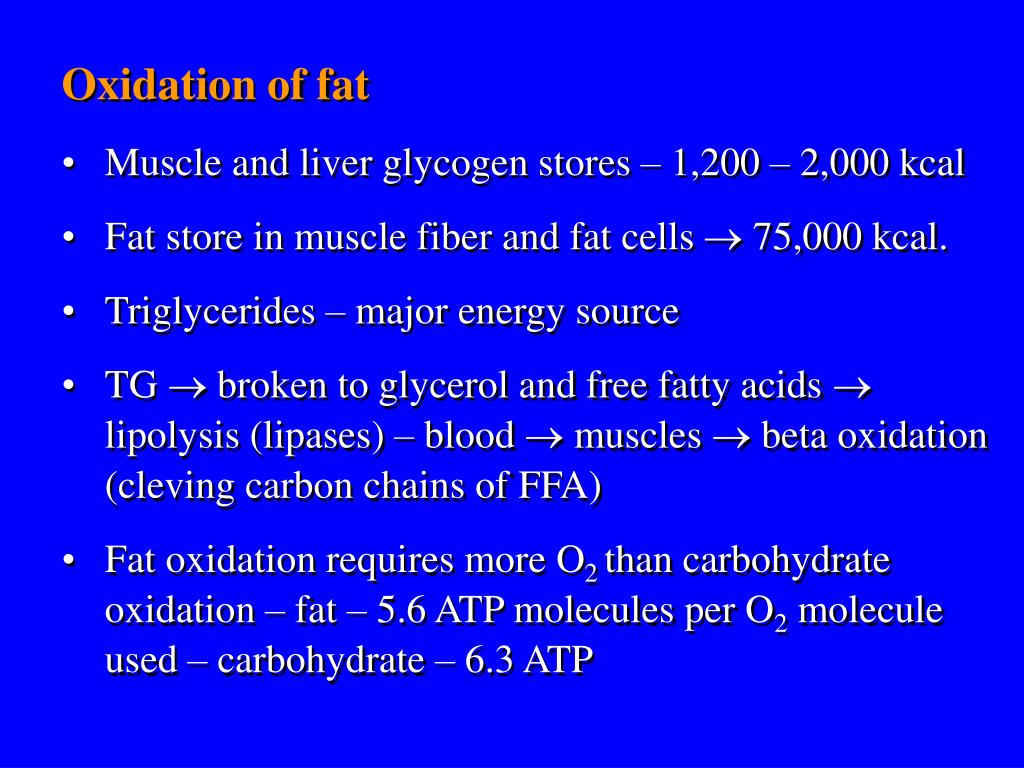 Oxidation of fat

• Muscle and liver glycogen stores – 1,200 – 2,000 kcal

• Fat store in muscle fiber and fat cells $\rightarrow$ 75,000 kcal.

• Triglycerides – major energy source

• TG $\rightarrow$ broken to glycerol and free fatty acids $\rightarrow$ lipolysis (lipases) – blood $\rightarrow$ muscles $\rightarrow$ beta oxidation (cleving carbon chains of FFA)

• Fat oxidation requires more $O_2$ than carbohydrate oxidation – fat – 5.6 ATP molecules per $O_2$ molecule used – carbohydrate – 6.3 ATP